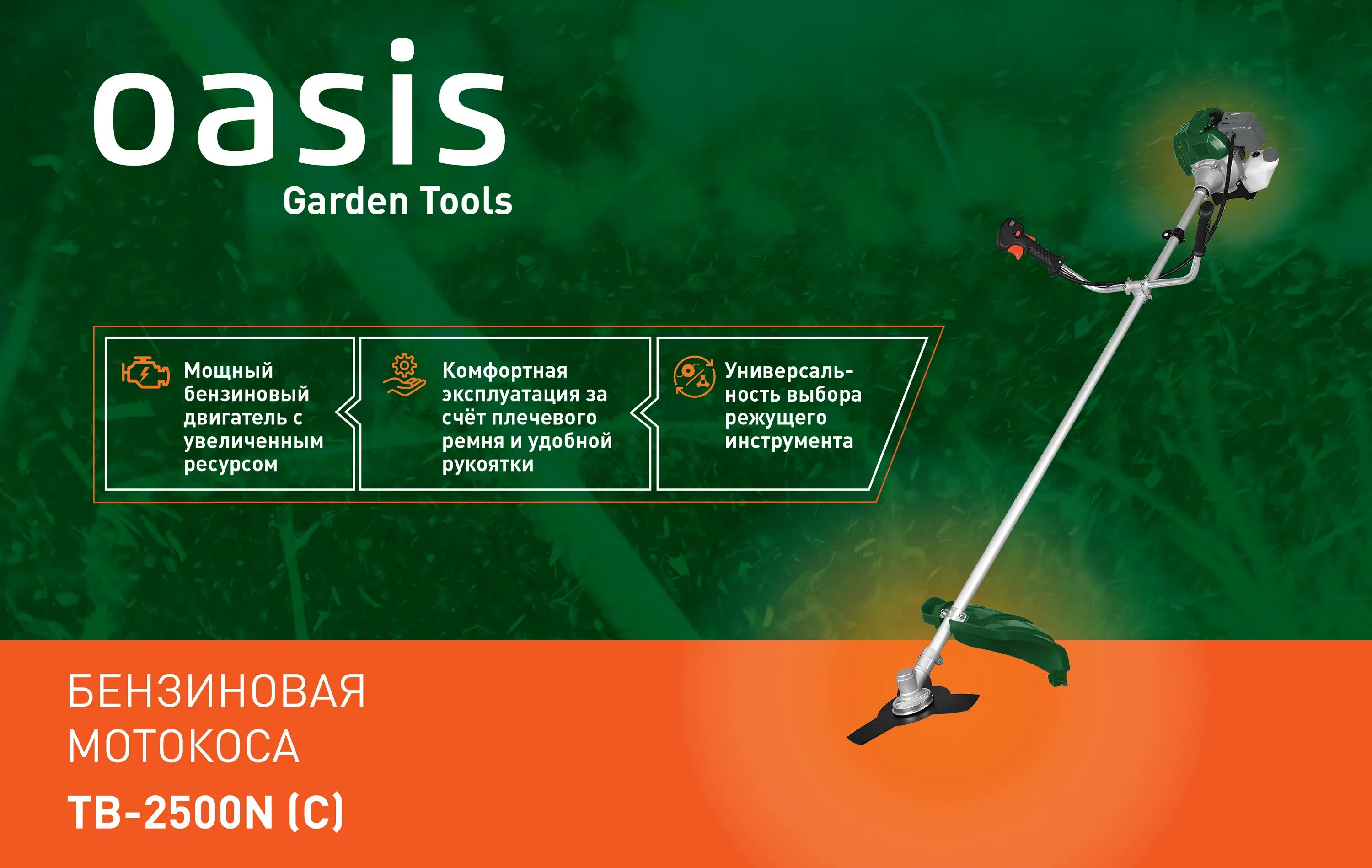 oasis
Garden Tools

Мощный бензиновый двигатель с увеличенным ресурсом

Комфортная эксплуатация за счёт плечевого ремня и удобной рукоятки

Универсальность выбора режущего инструмента

БЕНЗИНОВАЯ МОТОКОСА
TB-2500N (C)